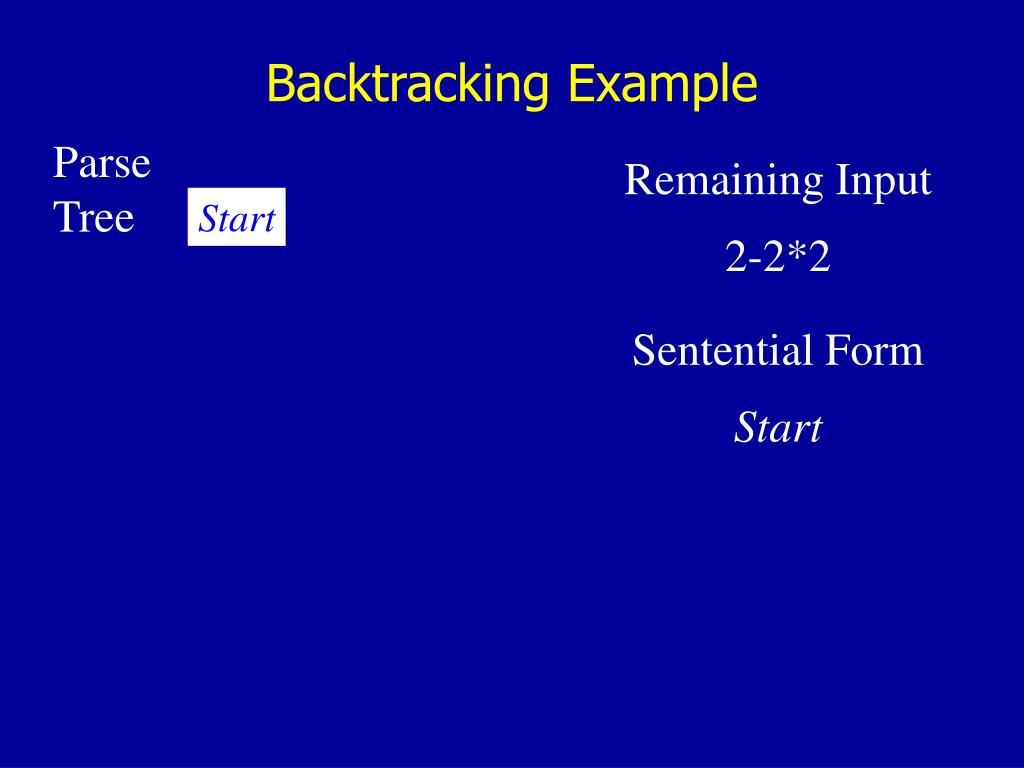 Backtracking Example

Parse Tree

Start

Remaining Input

2-2*2

Sentential Form

Start